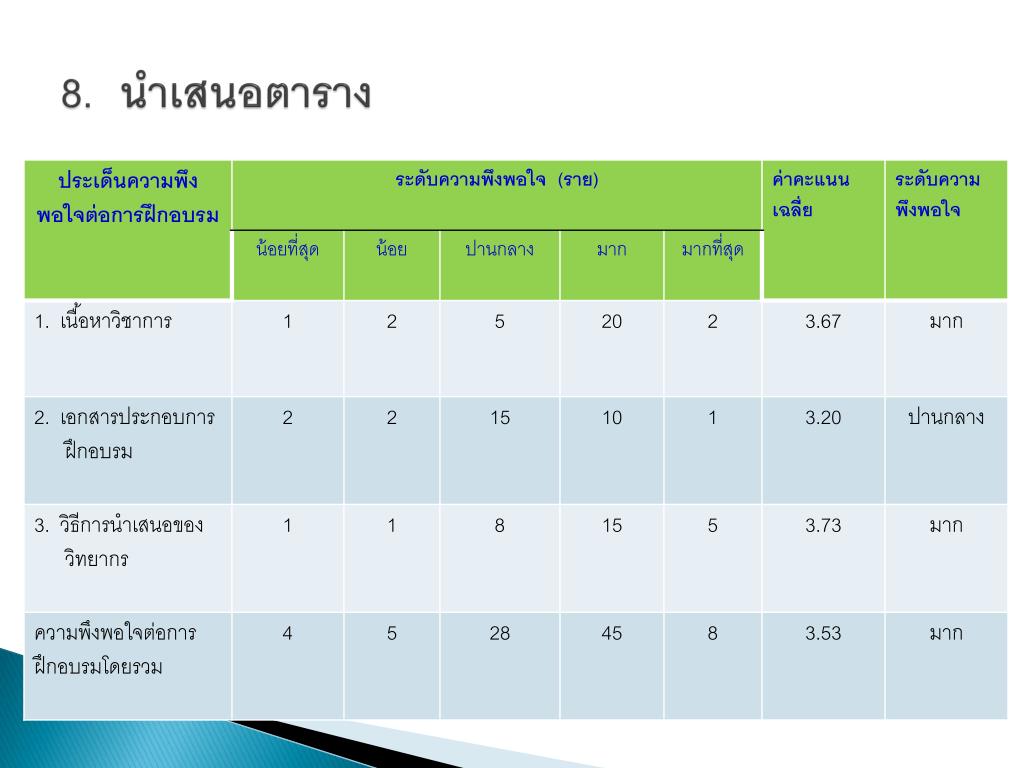 8. นำเสนอตาราง

| ประเด็นความพึงพอใจต่อการฝึกอบรม | ระดับความพึงพอใจ (ราย) | | | | | ค่าคะแนนเฉลี่ย | ระดับความพึงพอใจ |
|---|---|---|---|---|---|---|---|
| | น้อยที่สุด | น้อย | ปานกลาง | มาก | มากที่สุด | | |
| 1. เนื้อหาวิชาการ | 1 | 2 | 5 | 20 | 2 | 3.67 | มาก |
| 2. เอกสารประกอบการฝึกอบรม | 2 | 2 | 15 | 10 | 1 | 3.20 | ปานกลาง |
| 3. วิธีการนำเสนอของวิทยากร | 1 | 1 | 8 | 15 | 5 | 3.73 | มาก |
| ความพึงพอใจต่อการฝึกอบรมโดยรวม | 4 | 5 | 28 | 45 | 8 | 3.53 | มาก |